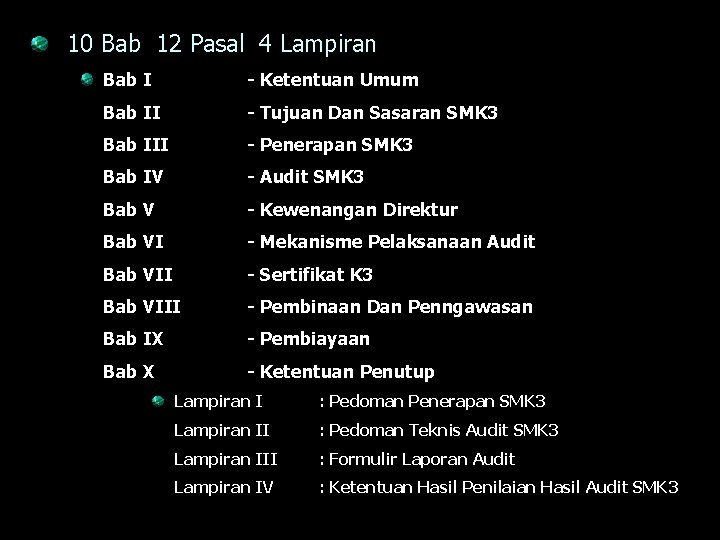 • 10 Bab 12 Pasal 4 Lampiran

• Bab I - Ketentuan Umum
Bab II - Tujuan Dan Sasaran SMK3
Bab III - Penerapan SMK3
Bab IV - Audit SMK3
Bab V - Kewenangan Direktur
Bab VI - Mekanisme Pelaksanaan Audit
Bab VII - Sertifikat K3
Bab VIII - Pembinaan Dan Penngawasan
Bab IX - Pembiayaan
Bab X - Ketentuan Penutup

• Lampiran I : Pedoman Penerapan SMK3
Lampiran II : Pedoman Teknis Audit SMK3
Lampiran III : Formulir Laporan Audit
Lampiran IV : Ketentuan Hasil Penilaian Hasil Audit SMK3